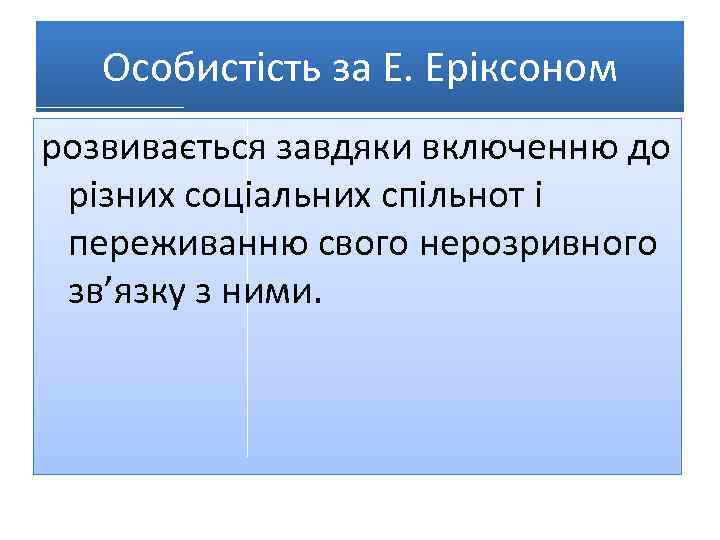 Особистість за Е. Еріксоном

розвивається завдяки включенню до різних соціальних спільнот і переживанню свого нерозривного зв’язку з ними.